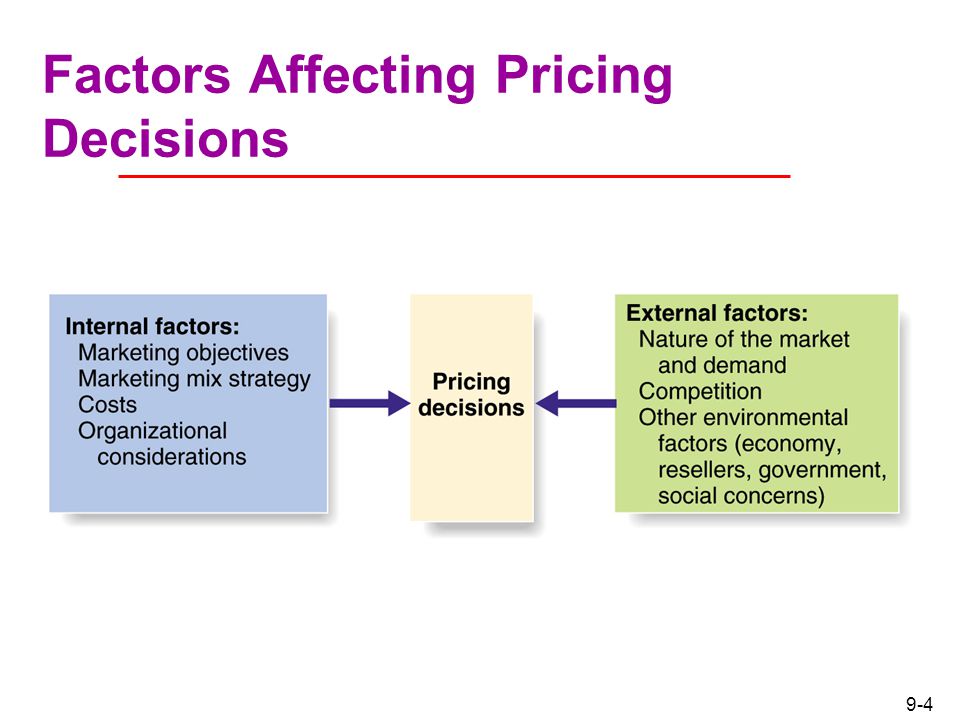 Factors Affecting Pricing Decisions

Internal factors:
Marketing objectives
Marketing mix strategy
Costs
Organizational considerations

Pricing decisions

External factors:
Nature of the market and demand
Competition
Other environmental factors (economy, resellers, government, social concerns)

9-4